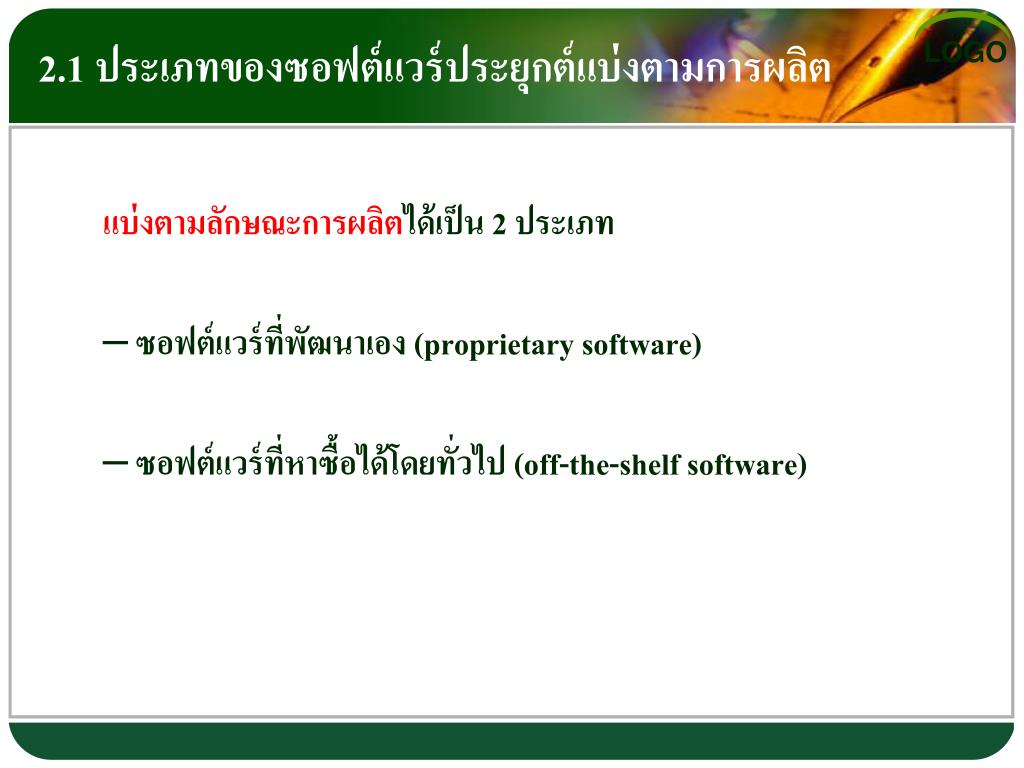 2.1 ประเภทของซอฟต์แวร์ประยุกต์แบ่งตามการผลิต

LOGO

แบ่งตามลักษณะการผลิตได้เป็น 2 ประเภท

– ซอฟต์แวร์ที่พัฒนาเอง (proprietary software)

– ซอฟต์แวร์ที่หาซื้อได้โดยทั่วไป (off-the-shelf software)